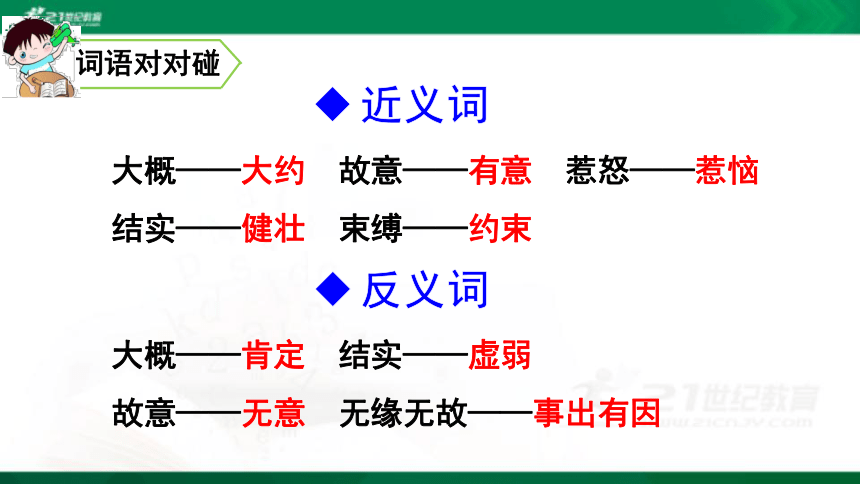 21世纪教育

词语对对碰

◆ 近义词

大概——大约　故意——有意　惹怒——惹恼

结实——健壮　束缚——约束

◆ 反义词

大概——肯定　结实——虚弱

故意——无意　无缘无故——事出有因

21世纪教育
www.21cnjy.com